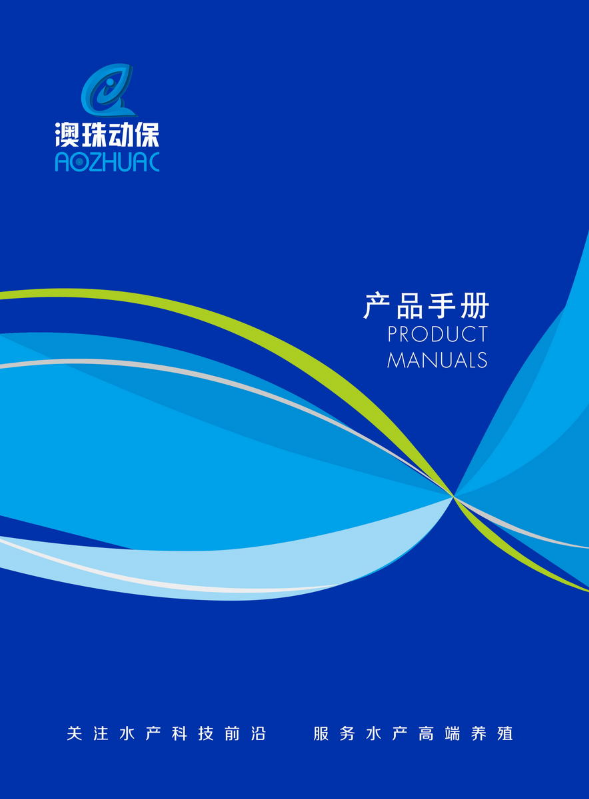 澳珠动保
AOZHUAC

产品手册
PRODUCT
MANUALS

关注水产科技前沿　服务水产高端养殖